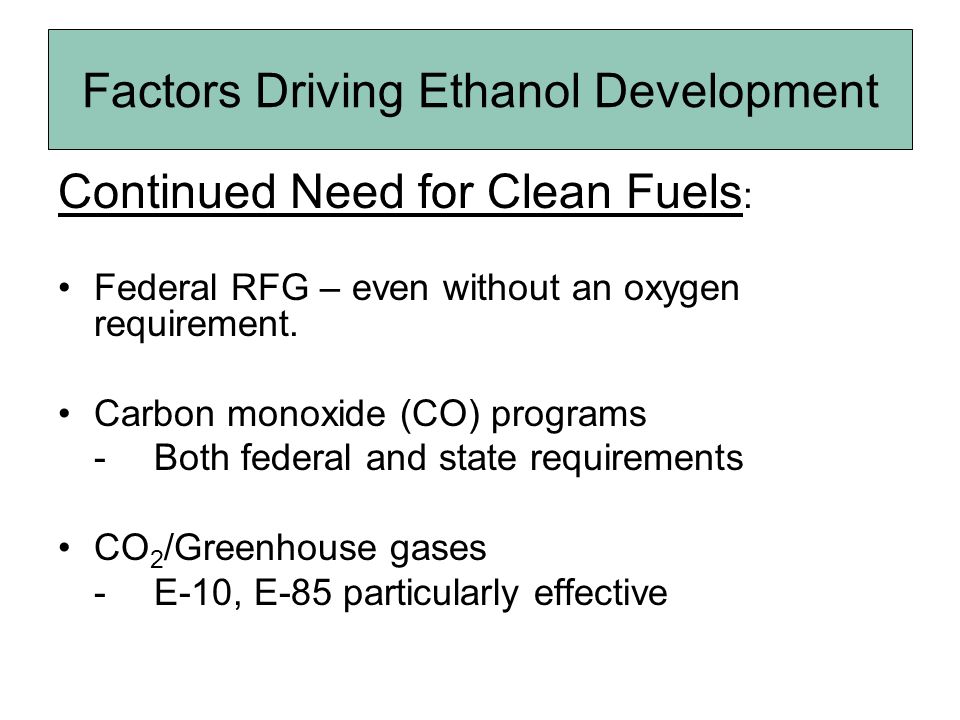 Factors Driving Ethanol Development

Continued Need for Clean Fuels:

• Federal RFG – even without an oxygen requirement.

• Carbon monoxide (CO) programs
- Both federal and state requirements

• $CO_2$/Greenhouse gases
- E-10, E-85 particularly effective